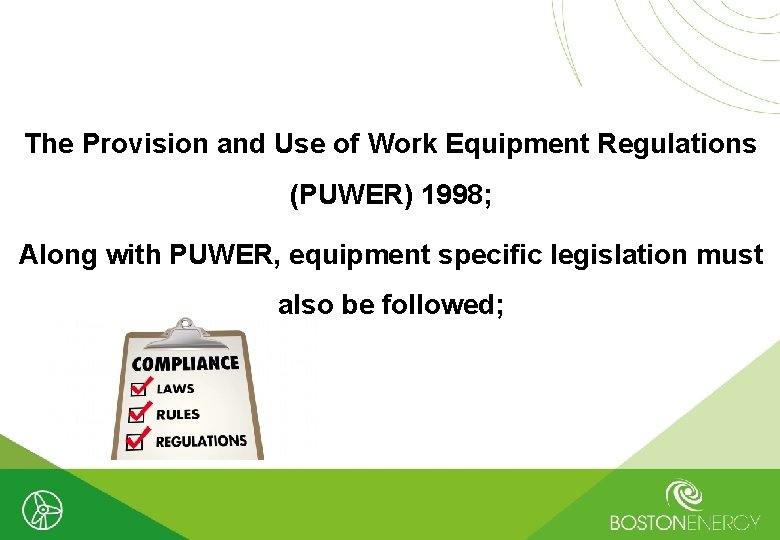 The Provision and Use of Work Equipment Regulations (PUWER) 1998;

Along with PUWER, equipment specific legislation must also be followed;

COMPLIANCE
LAWS
RULES
REGULATIONS

BOSTONENERGY